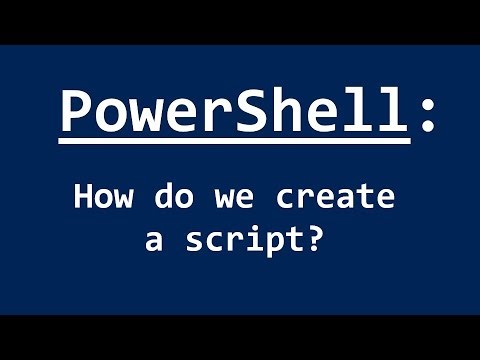 PowerShell:

How do we create a script?